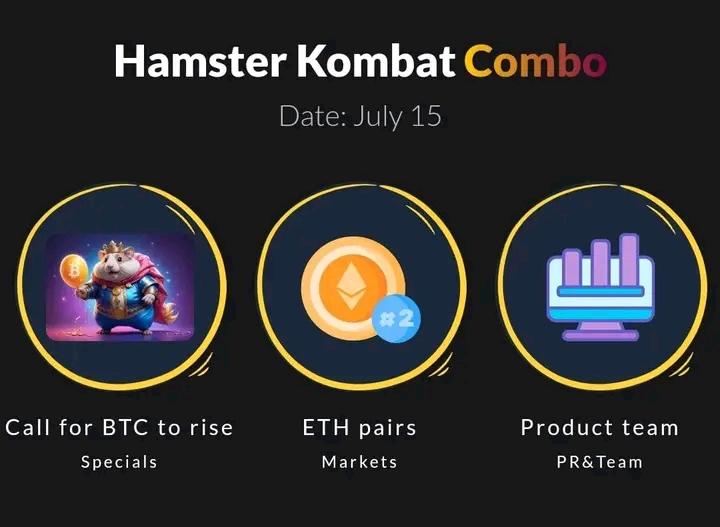 Hamster Kombat Combo

Date: July 15

#2

Call for BTC to rise
Specials

ETH pairs
Markets

Product team
PR&Team